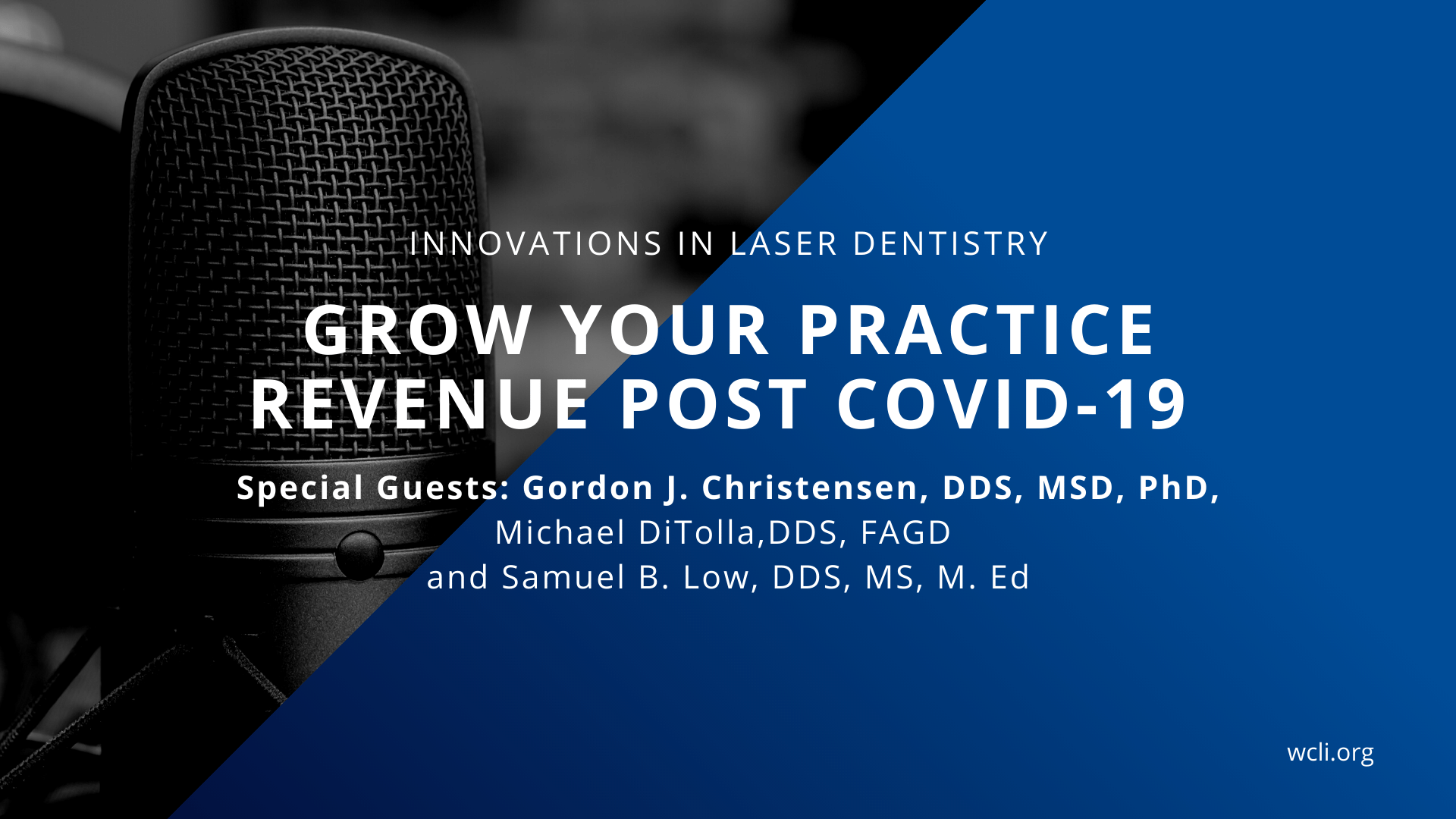 INNOVATIONS IN LASER DENTISTRY

GROW YOUR PRACTICE REVENUE POST COVID-19

Special Guests: Gordon J. Christensen, DDS, MSD, PhD, Michael DiTolla,DDS, FAGD and Samuel B. Low, DDS, MS, M. Ed

wcli.org